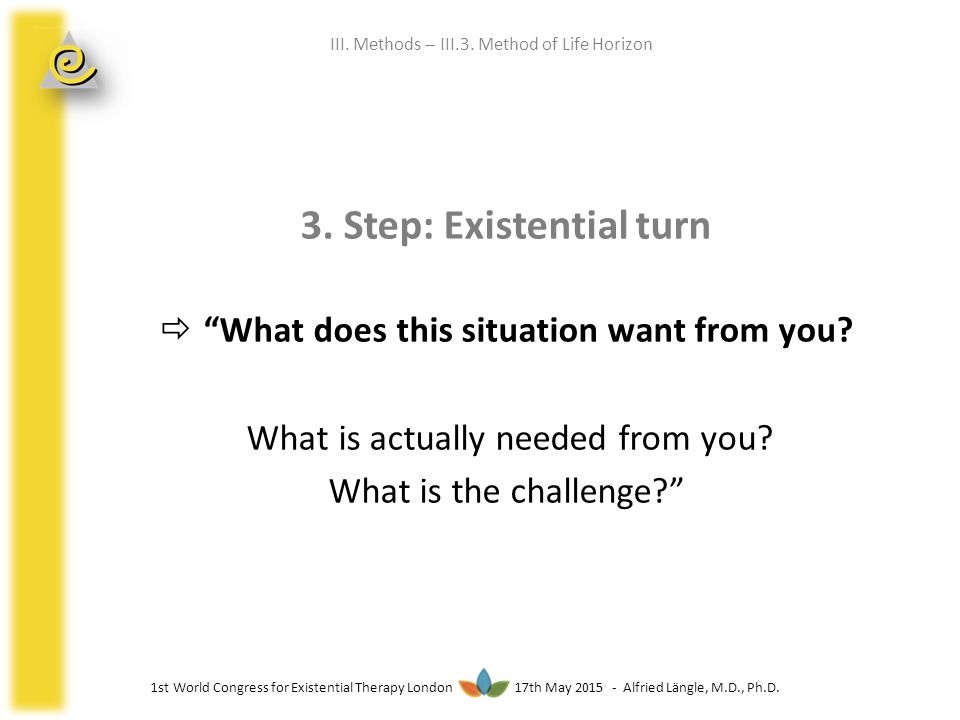 III. Methods – III.3. Method of Life Horizon

3. Step: Existential turn

⇨ “What does this situation want from you?

What is actually needed from you?
What is the challenge?”

1st World Congress for Existential Therapy London 17th May 2015 - Alfried Längle, M.D., Ph.D.